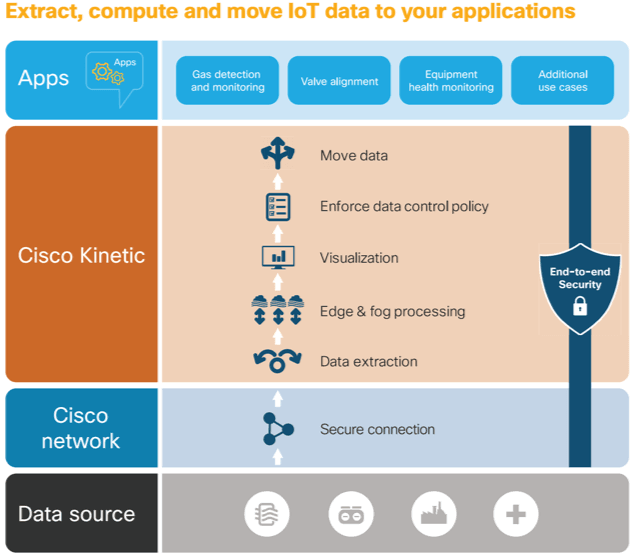 Extract, compute and move IoT data to your applications

Apps

Apps

Gas detection and monitoring

Valve alignment

Equipment health monitoring

Additional use cases

Cisco Kinetic

Move data

Enforce data control policy

Visualization

Edge & fog processing

Data extraction

End-to-end Security

Cisco network

Secure connection

Data source